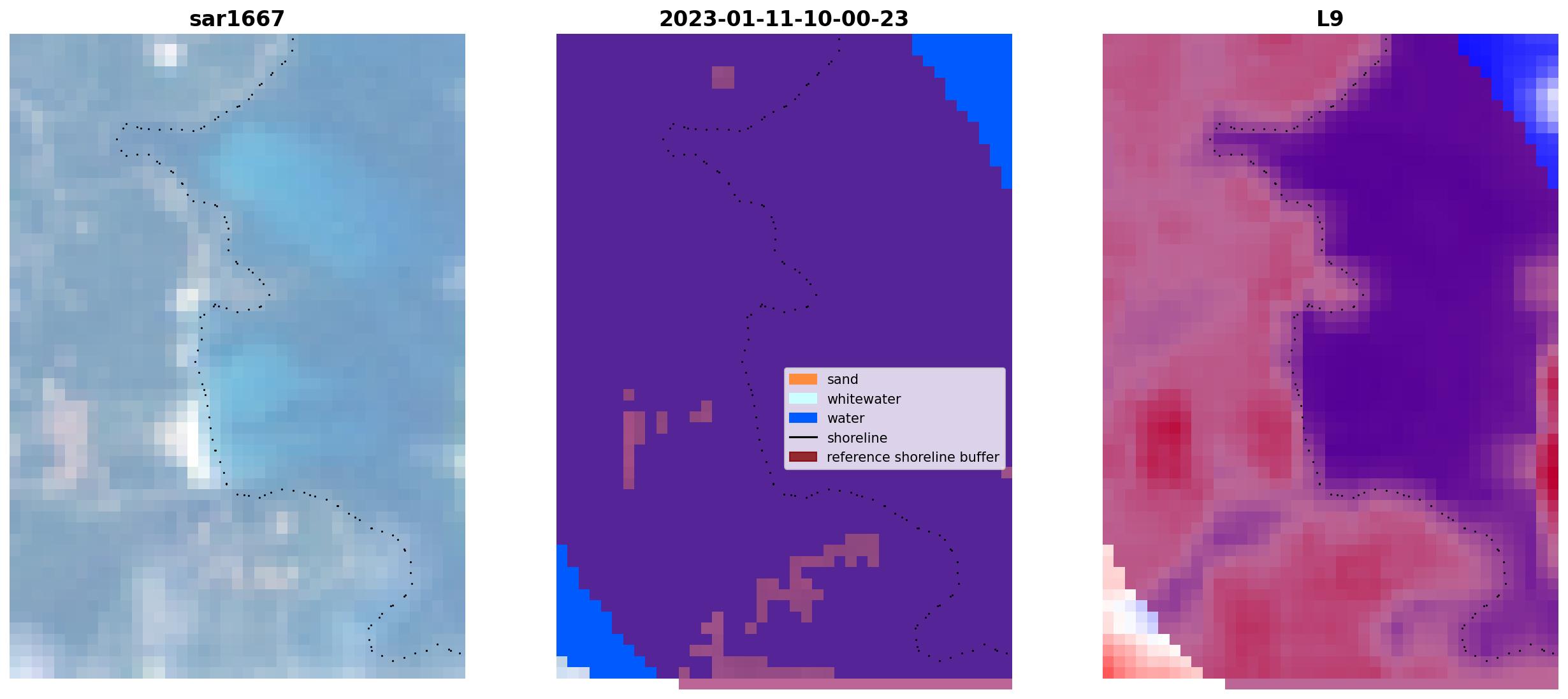 sar1667

2023-01-11-10-00-23

L9

sand
whitewater
water
shoreline
reference shoreline buffer